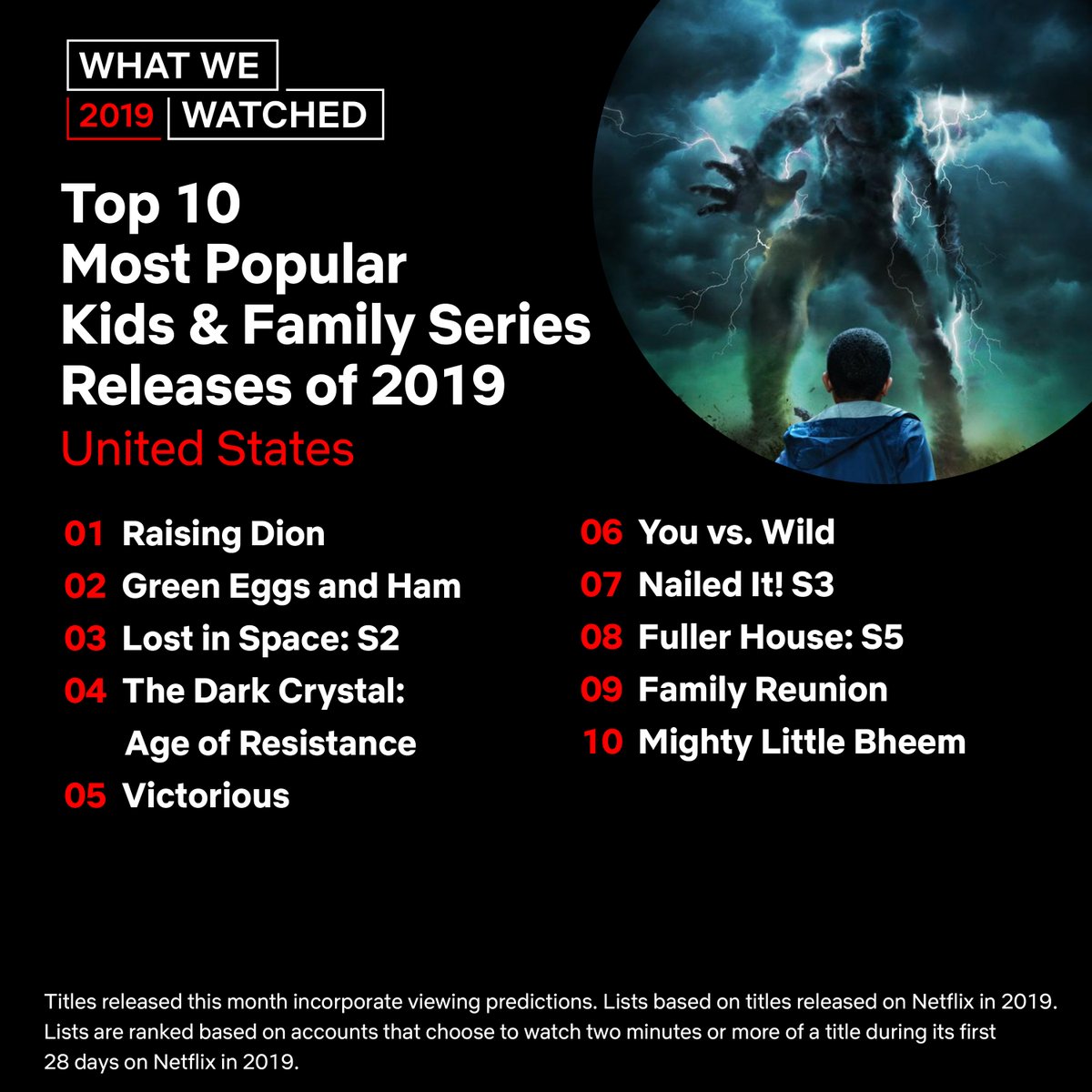 WHAT WE
2019 WATCHED

Top 10
Most Popular
Kids & Family Series
Releases of 2019
United States

01 Raising Dion
02 Green Eggs and Ham
03 Lost in Space: S2
04 The Dark Crystal: Age of Resistance
05 Victorious

06 You vs. Wild
07 Nailed It! S3
08 Fuller House: S5
09 Family Reunion
10 Mighty Little Bheem

Titles released this month incorporate viewing predictions. Lists based on titles released on Netflix in 2019. Lists are ranked based on accounts that choose to watch two minutes or more of a title during its first 28 days on Netflix in 2019.